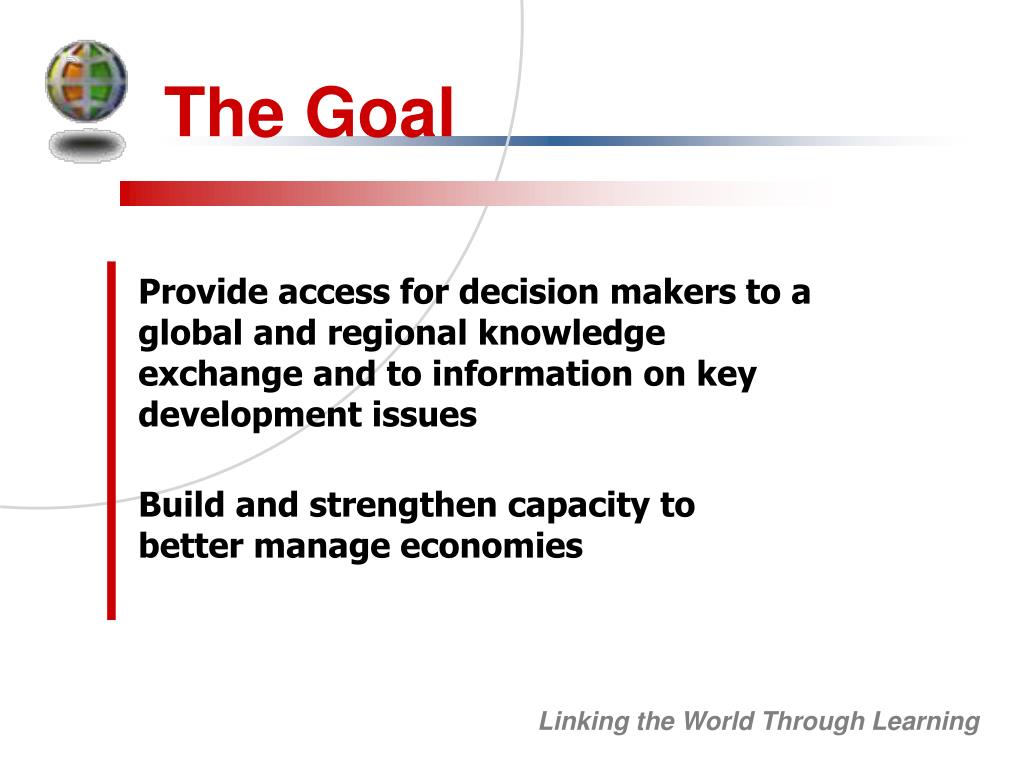 The Goal

Provide access for decision makers to a global and regional knowledge exchange and to information on key development issues

Build and strengthen capacity to better manage economies

Linking the World Through Learning